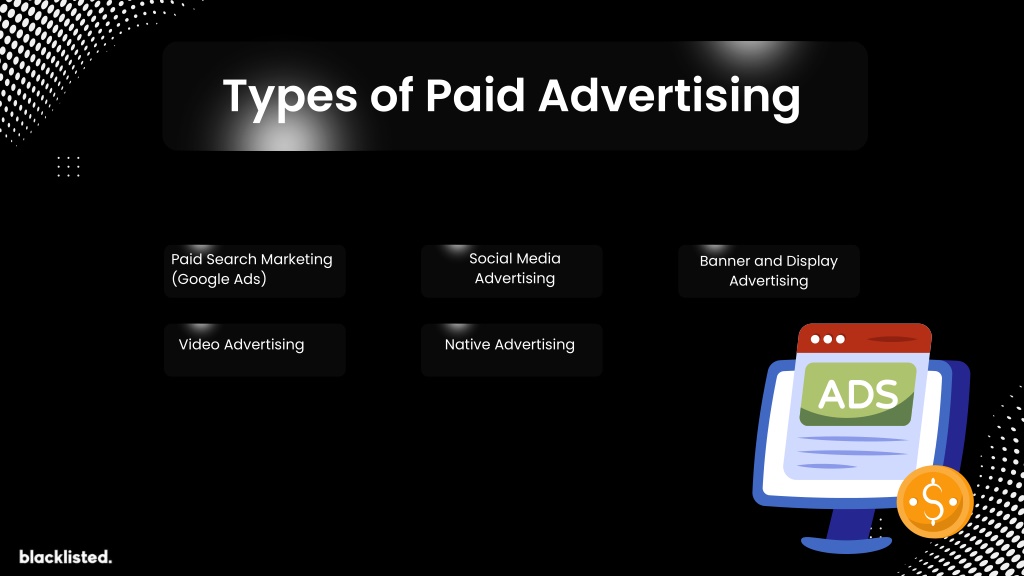 Types of Paid Advertising

Paid Search Marketing (Google Ads)

Social Media Advertising

Banner and Display Advertising

Video Advertising

Native Advertising

ADS

$

blacklisted.